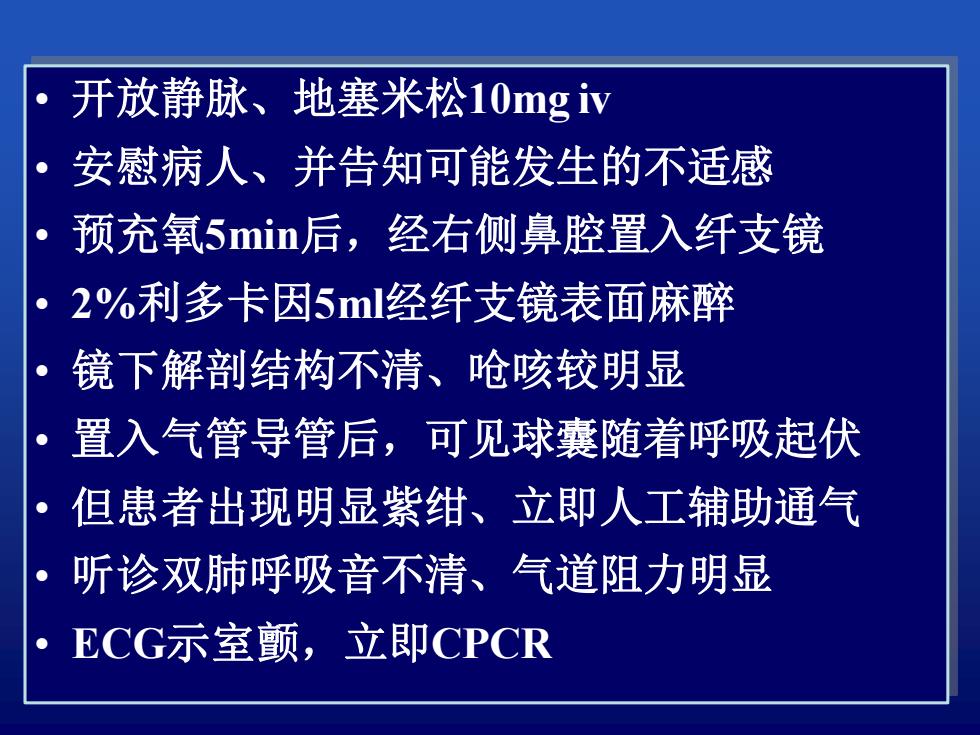 • 开放静脉、地塞米松10mg iv
• 安慰病人、并告知可能发生的不适感
• 预充氧5min后，经右侧鼻腔置入纤支镜
• 2%利多卡因5ml经纤支镜表面麻醉
• 镜下解剖结构不清、呛咳较明显
• 置入气管导管后，可见球囊随着呼吸起伏
• 但患者出现明显紫绀、立即人工辅助通气
• 听诊双肺呼吸音不清、气道阻力明显
• ECG示室颤，立即CPCR